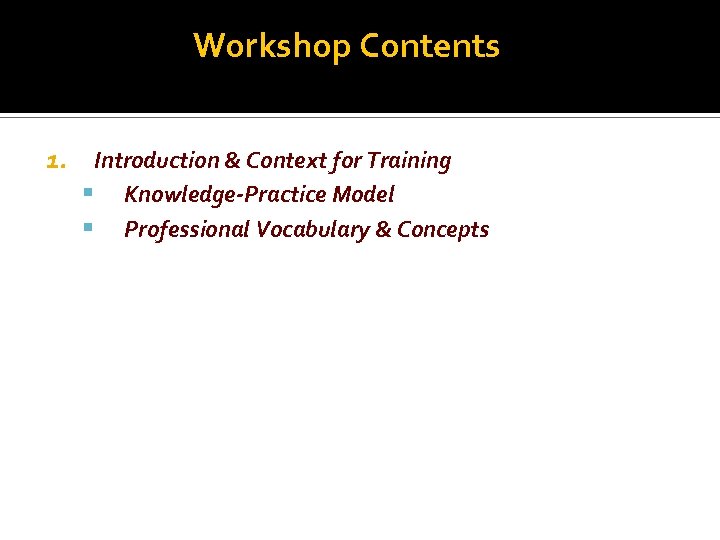 Workshop Contents

1. Introduction & Context for Training
- Knowledge-Practice Model
- Professional Vocabulary & Concepts